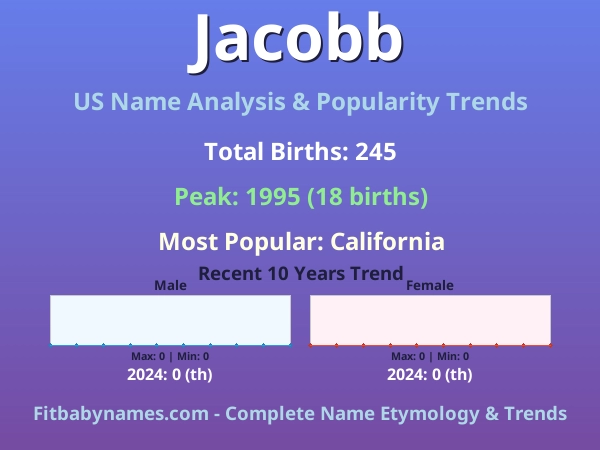 Jacobb

US Name Analysis & Popularity Trends

Total Births: 245

Peak: 1995 (18 births)

Most Popular: California

Recent 10 Years Trend

Male

Max: 0 | Min: 0

2024: 0 (th)

Female

Max: 0 | Min: 0

2024: 0 (th)

Fitbabynames.com - Complete Name Etymology & Trends